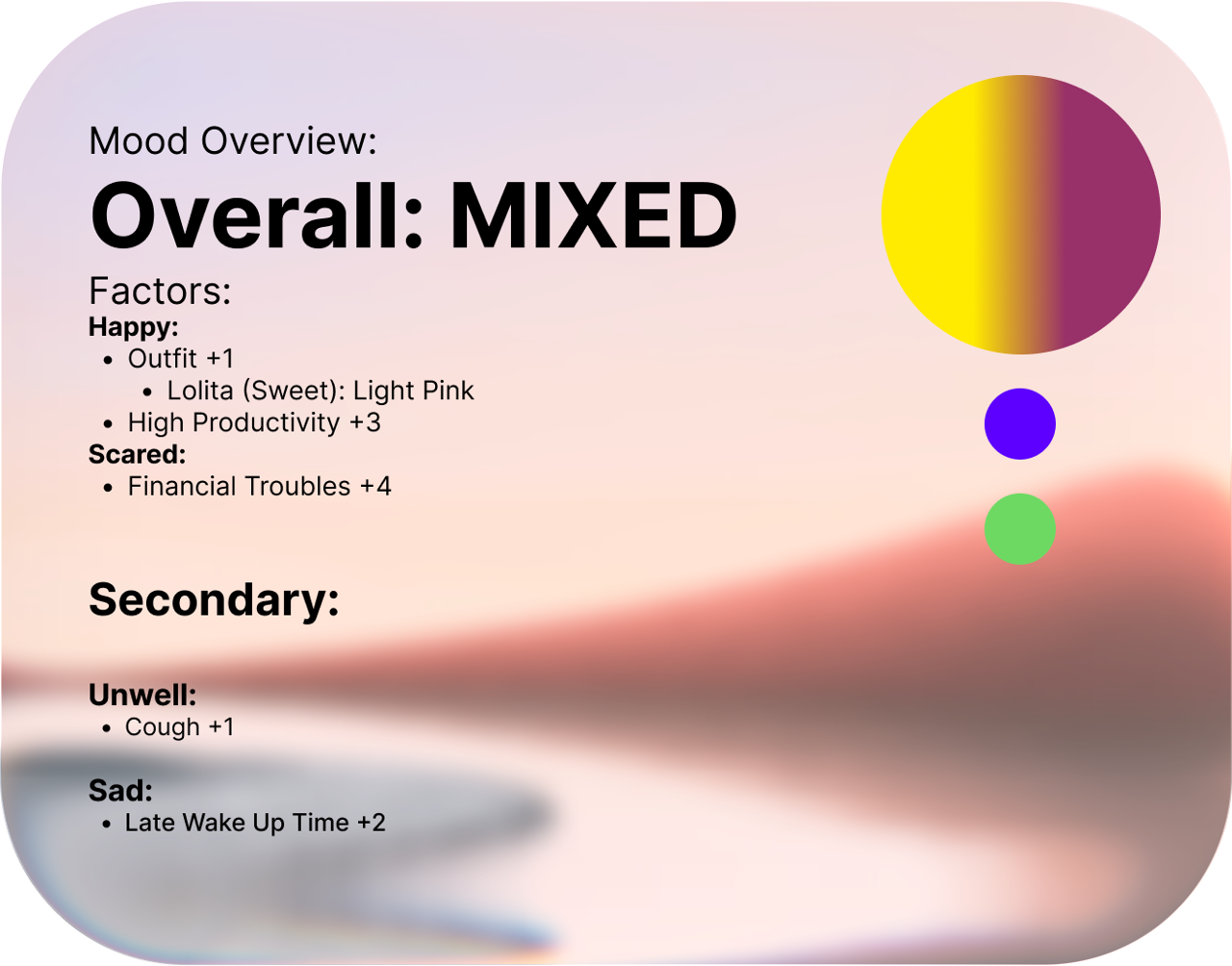 Mood Overview:

Overall: MIXED

Factors:

Happy:
- Outfit +1
  - Lolita (Sweet): Light Pink
- High Productivity +3

Scared:
- Financial Troubles +4

Secondary:

Unwell:
- Cough +1

Sad:
- Late Wake Up Time +2